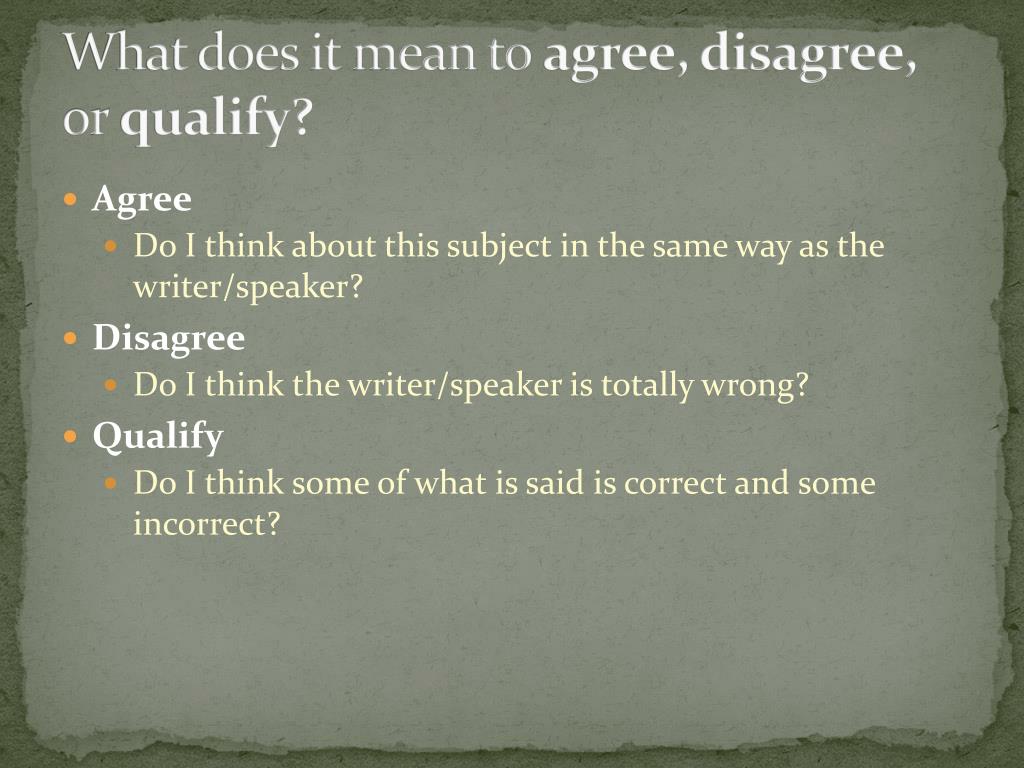 What does it mean to agree, disagree, or qualify?

Agree

Do I think about this subject in the same way as the writer/speaker?

Disagree

Do I think the writer/speaker is totally wrong?

Qualify

Do I think some of what is said is correct and some incorrect?